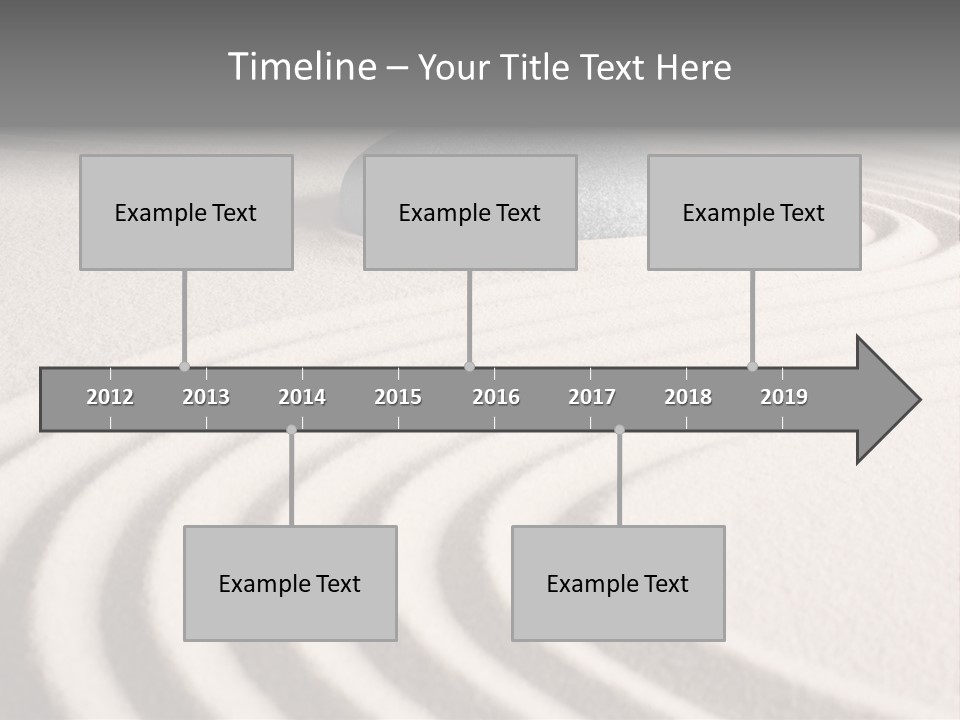 Timeline – Your Title Text Here

Example Text

Example Text

Example Text

2012 2013 2014 2015 2016 2017 2018 2019

Example Text

Example Text